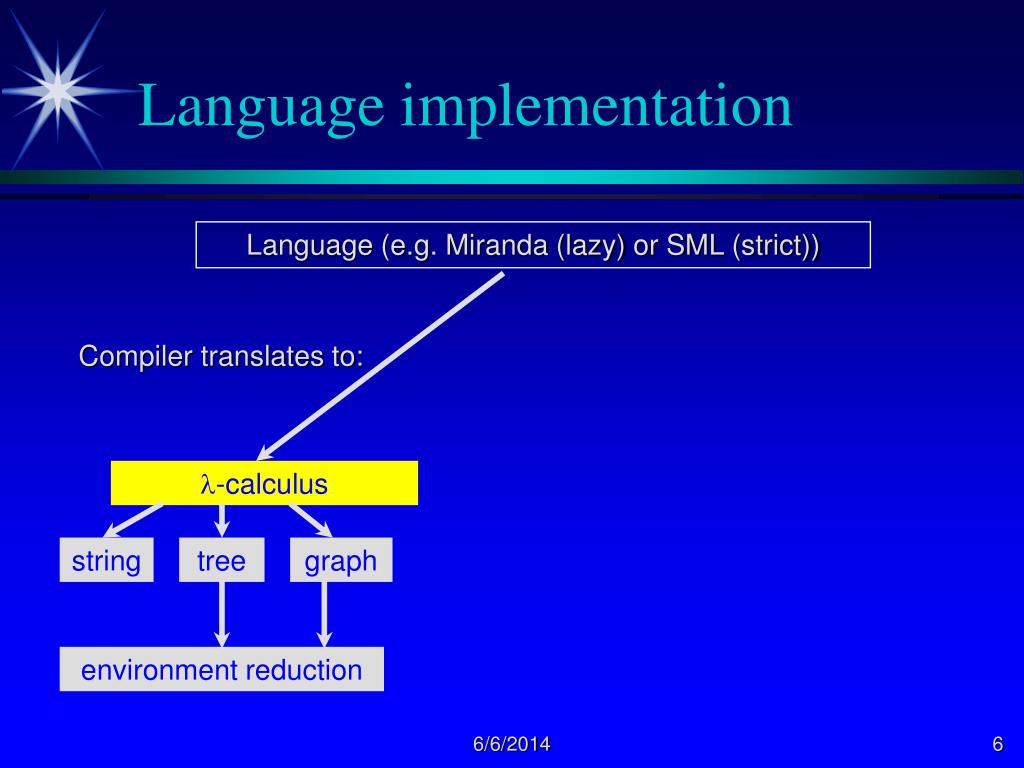 Language implementation

Language (e.g. Miranda (lazy) or SML (strict))

Compiler translates to:

$\lambda$-calculus

string

tree

graph

environment reduction

6/6/2014

6